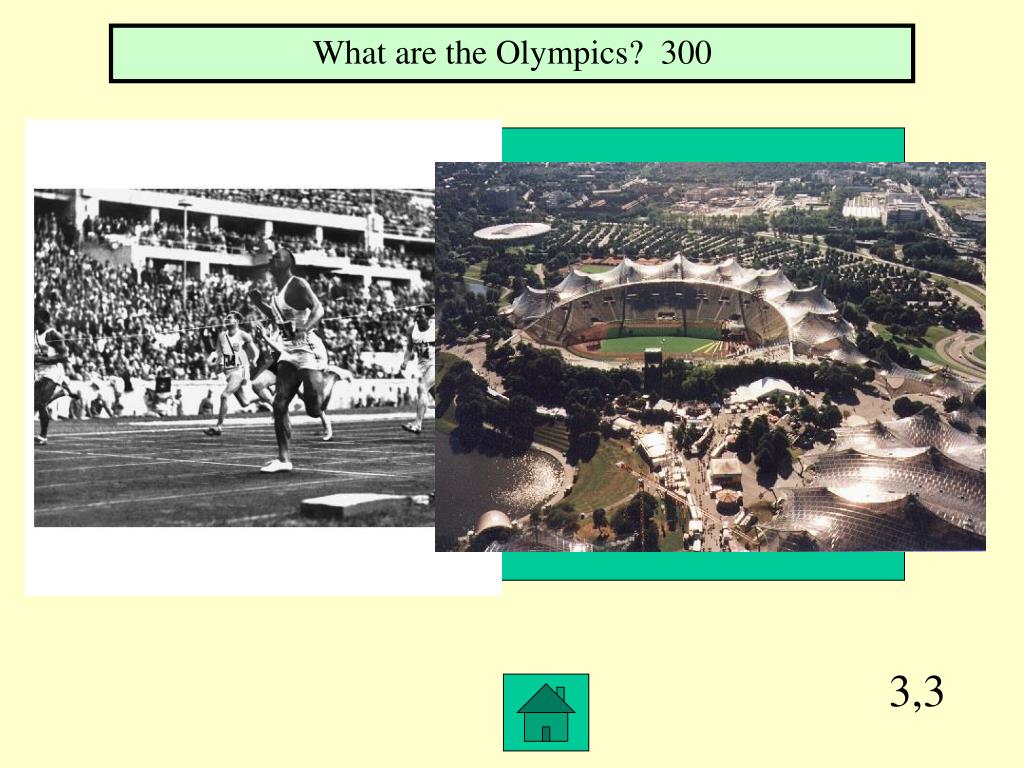 What are the Olympics?  300

3,3